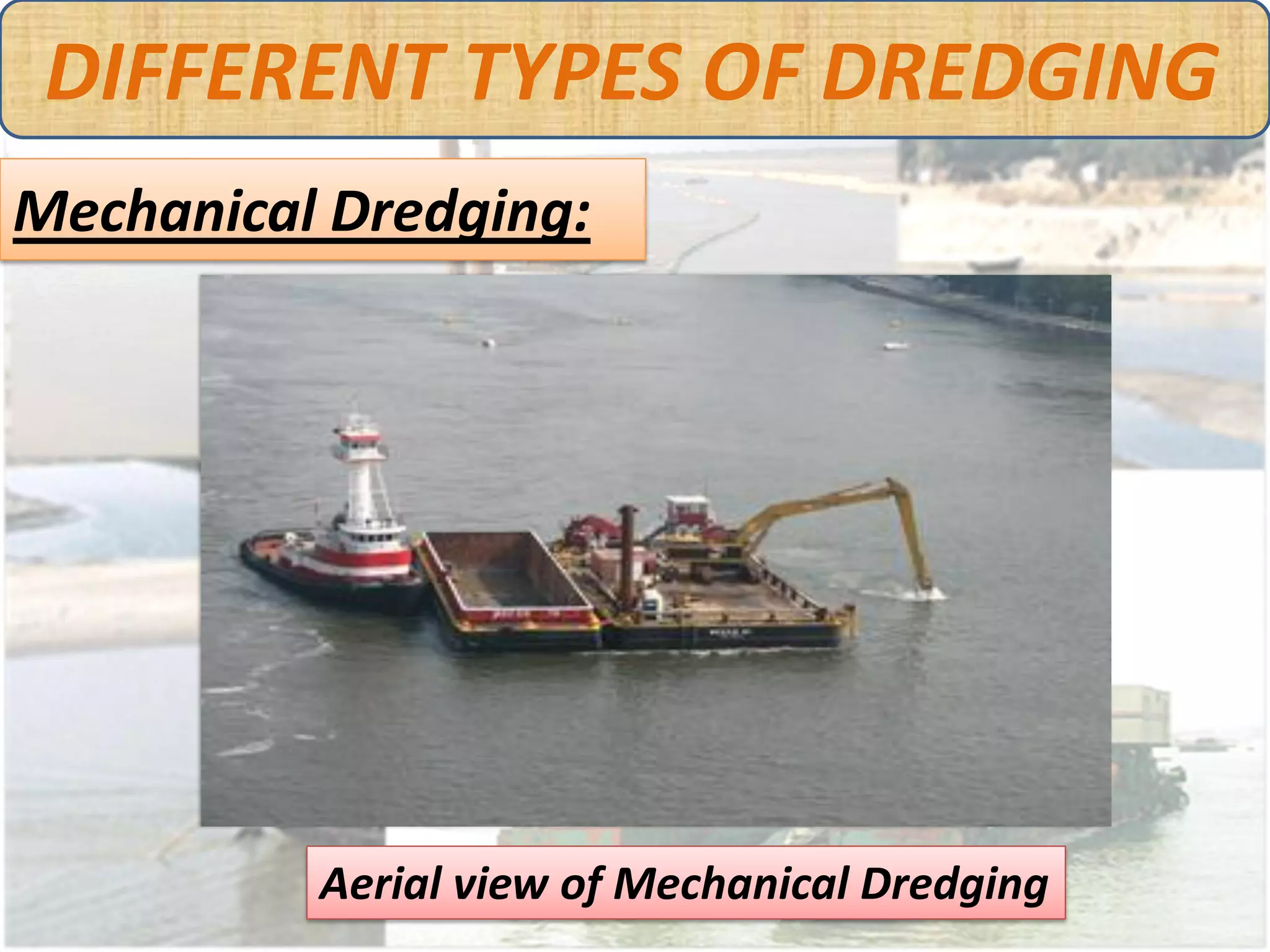 DIFFERENT TYPES OF DREDGING

Mechanical Dredging:

Aerial view of Mechanical Dredging